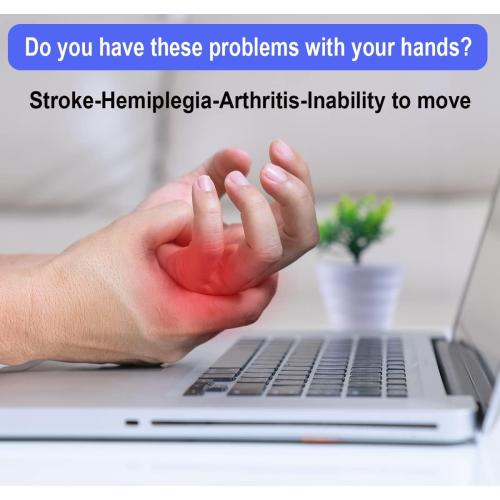 Do you have these problems with your hands?

Stroke-Hemiplegia-Arthritis-Inability to move